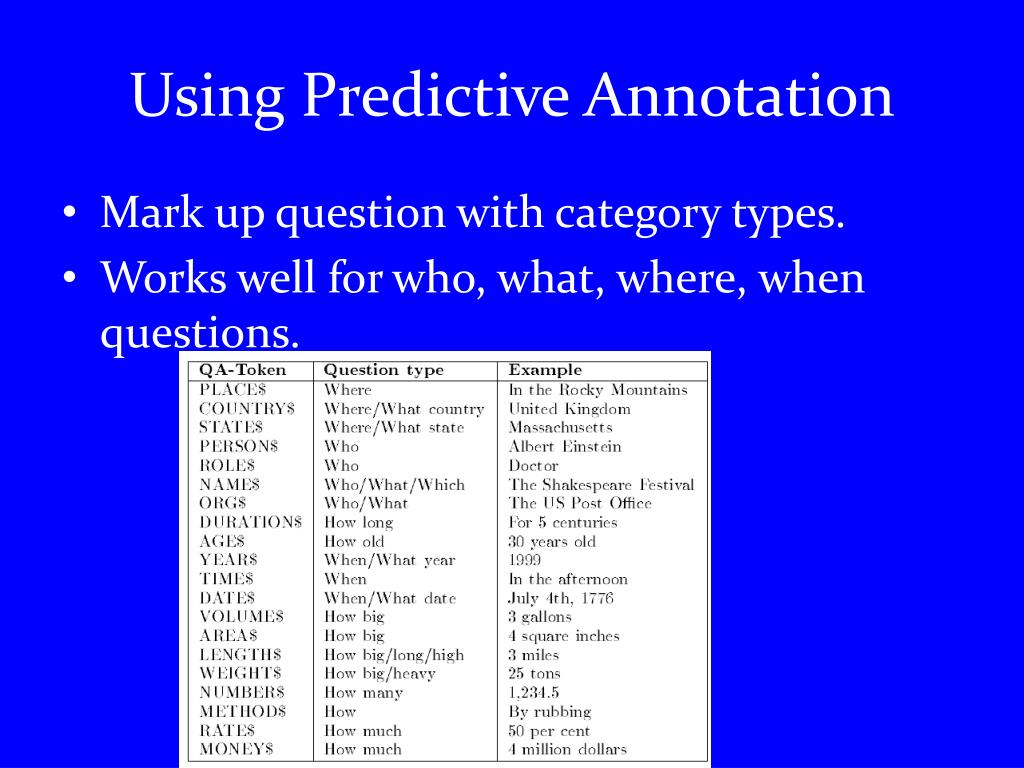 Using Predictive Annotation

• Mark up question with category types.
• Works well for who, what, where, when questions.

| QA-Token | Question type | Example |
|---|---|---|
| PLACE$ | Where | In the Rocky Mountains |
| COUNTRY$ | Where/What country | United Kingdom |
| STATE$ | Where/What state | Massachusetts |
| PERSON$ | Who | Albert Einstein |
| ROLE$ | Who | Doctor |
| NAME$ | Who/What/Which | The Shakespeare Festival |
| ORG$ | Who/What | The US Post Office |
| DURATION$ | How long | For 5 centuries |
| AGE$ | How old | 30 years old |
| YEAR$ | When/What year | 1999 |
| TIME$ | When | In the afternoon |
| DATE$ | When/What date | July 4th, 1776 |
| VOLUME$ | How big | 3 gallons |
| AREA$ | How big | 4 square inches |
| LENGTH$ | How big/long/high | 3 miles |
| WEIGHT$ | How big/heavy | 25 tons |
| NUMBER$ | How many | 1,234.5 |
| METHOD$ | How | By rubbing |
| RATE$ | How much | 50 per cent |
| MONEY$ | How much | 4 million dollars |